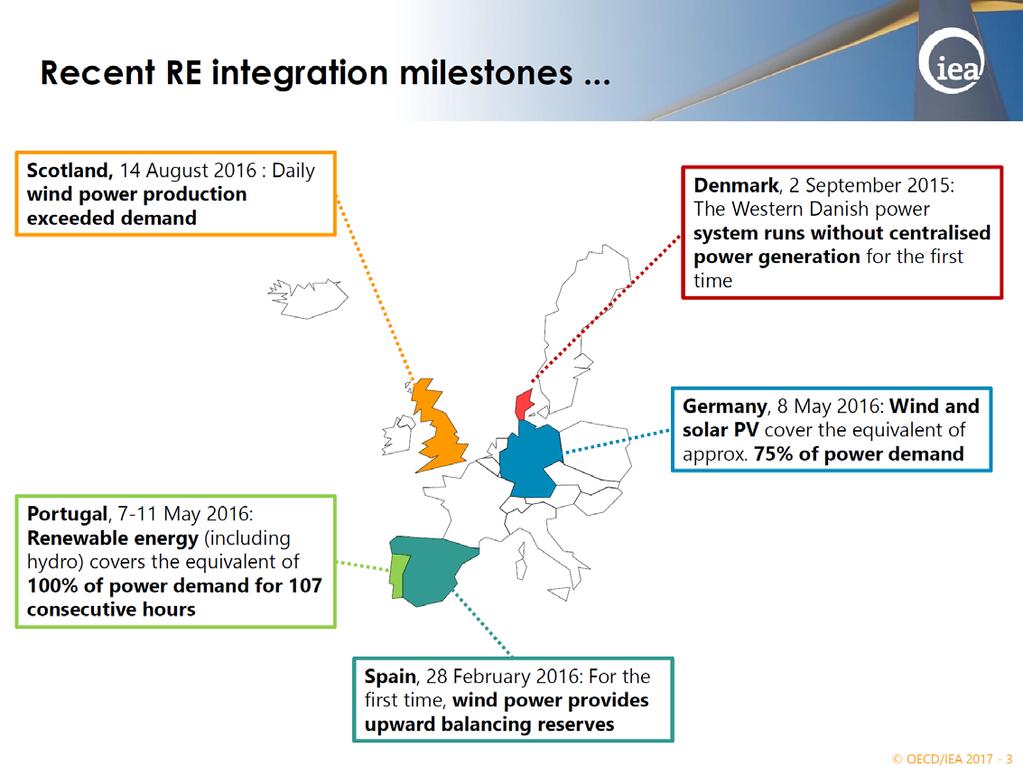 Recent RE integration milestones ...

iea

Scotland, 14 August 2016 : Daily wind power production exceeded demand

Denmark, 2 September 2015: The Western Danish power system runs without centralised power generation for the first time

Germany, 8 May 2016: Wind and solar PV cover the equivalent of approx. 75% of power demand

Portugal, 7-11 May 2016: Renewable energy (including hydro) covers the equivalent of 100% of power demand for 107 consecutive hours

Spain, 28 February 2016: For the first time, wind power provides upward balancing reserves

© OECD/IEA 2017 - 3